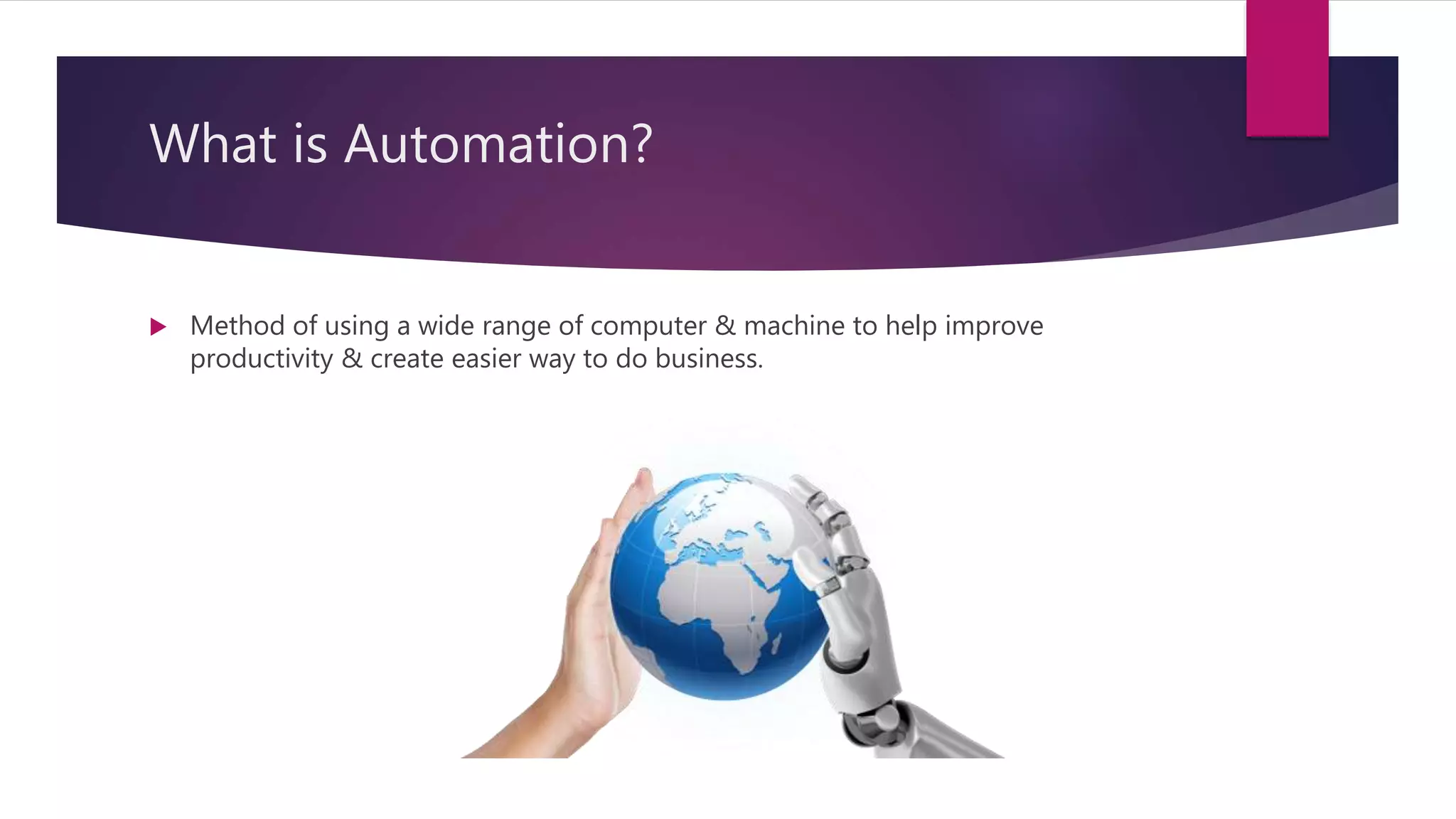 What is Automation?

Method of using a wide range of computer & machine to help improve productivity & create easier way to do business.